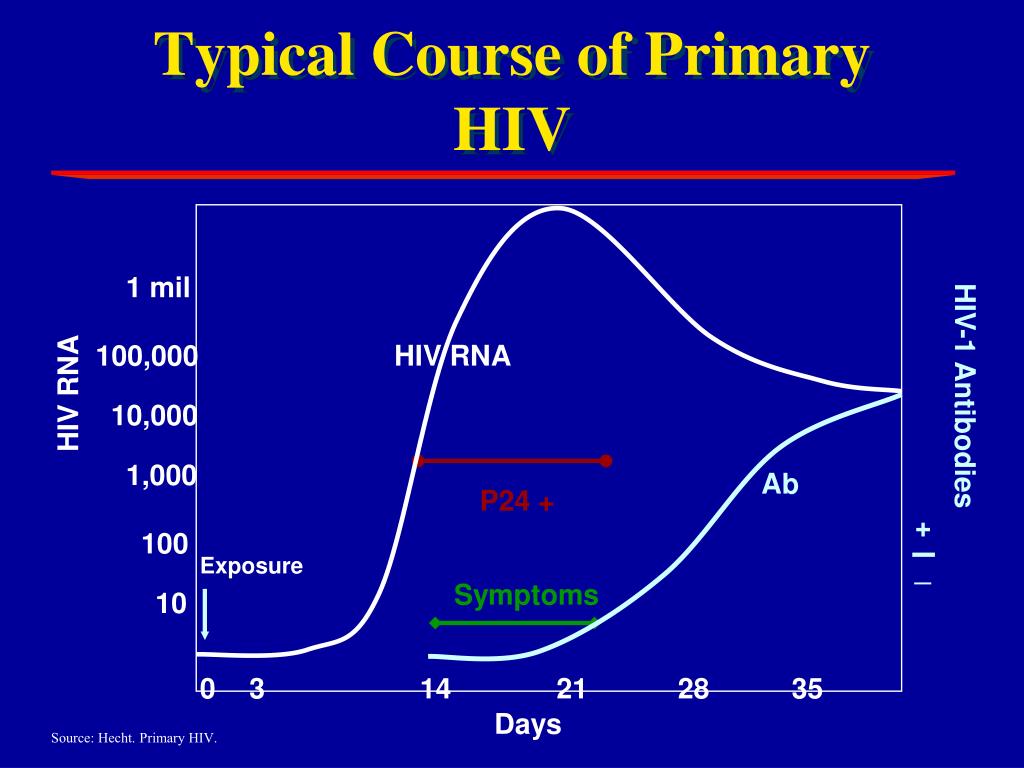 Typical Course of Primary HIV

HIV RNA

1 mil
100,000
10,000
1,000
100
10

HIV RNA

P24 +

Ab

Exposure

Symptoms

HIV-1 Antibodies

+
–

0 3 14 21 28 35

Days

Source: Hecht. Primary HIV.